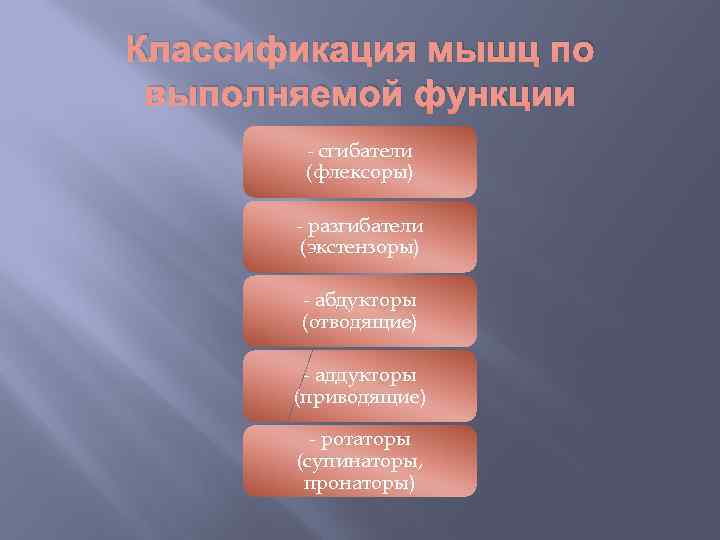 Классификация мышц по выполняемой функции

- сгибатели (флексоры)

- разгибатели (экстензоры)

- абдукторы (отводящие)

- аддукторы (приводящие)

- ротаторы (супинаторы, пронаторы)